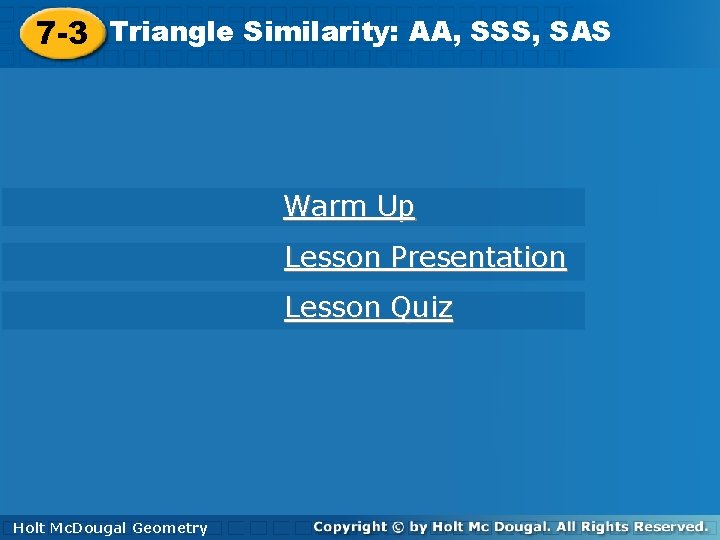 7-3 Triangle Similarity: AA, SSS, SAS

Warm Up

Lesson Presentation

Lesson Quiz

Holt McDougal Geometry

Copyright © by Holt Mc Dougal. All Rights Reserved.